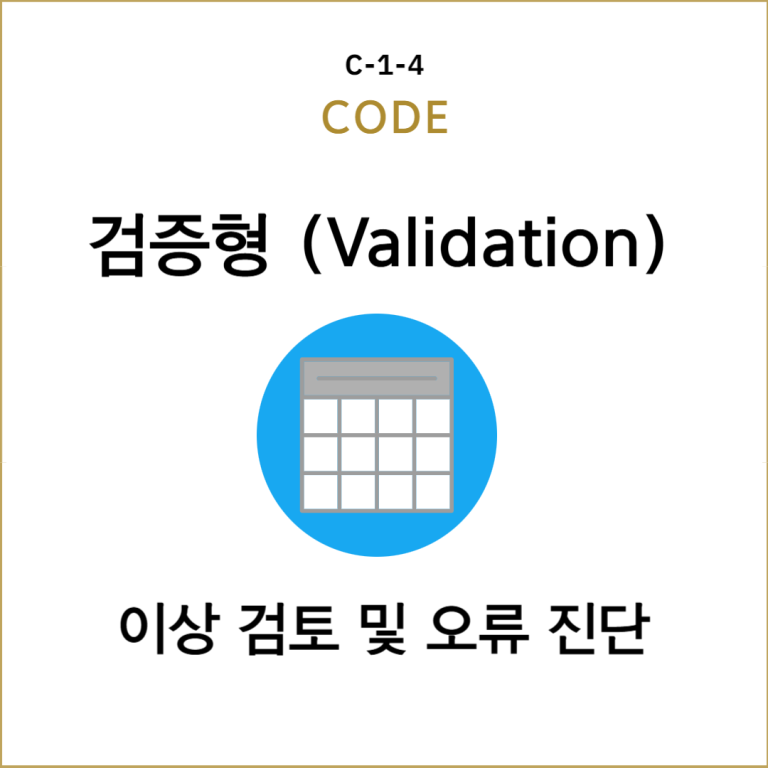 C-1-4
CODE

검증형 (Validation)

이상 검토 및 오류 진단